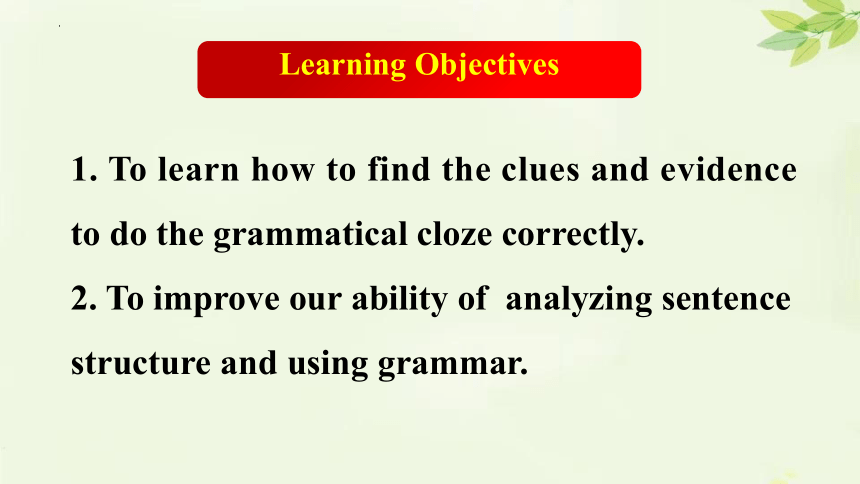 Learning Objectives

1. To learn how to find the clues and evidence to do the grammatical cloze correctly.
2. To improve our ability of analyzing sentence structure and using grammar.